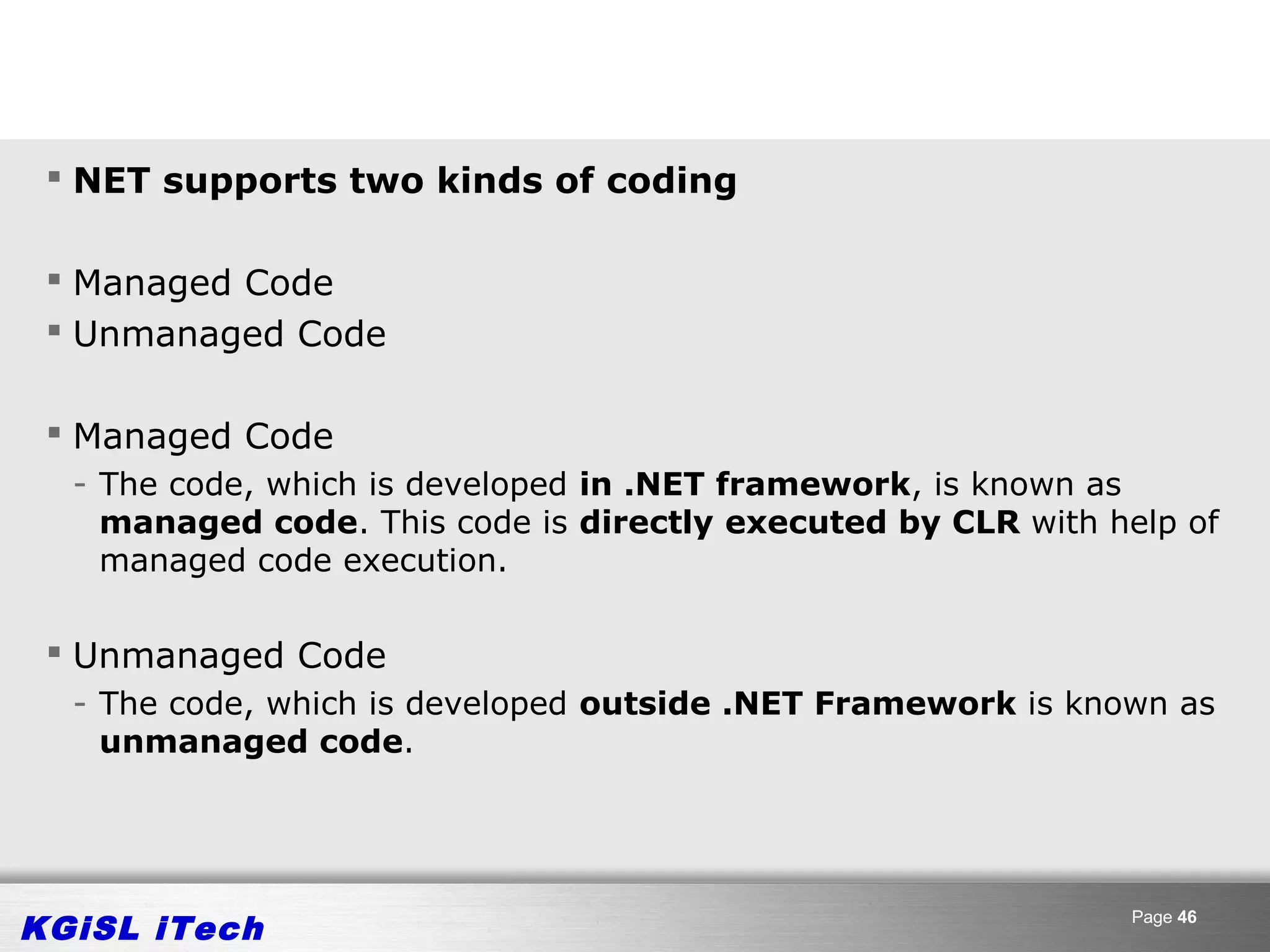 ▪ NET supports two kinds of coding

▪ Managed Code
▪ Unmanaged Code

▪ Managed Code
- The code, which is developed in .NET framework, is known as managed code. This code is directly executed by CLR with help of managed code execution.

▪ Unmanaged Code
- The code, which is developed outside .NET Framework is known as unmanaged code.

KGiSL iTech

Page 46